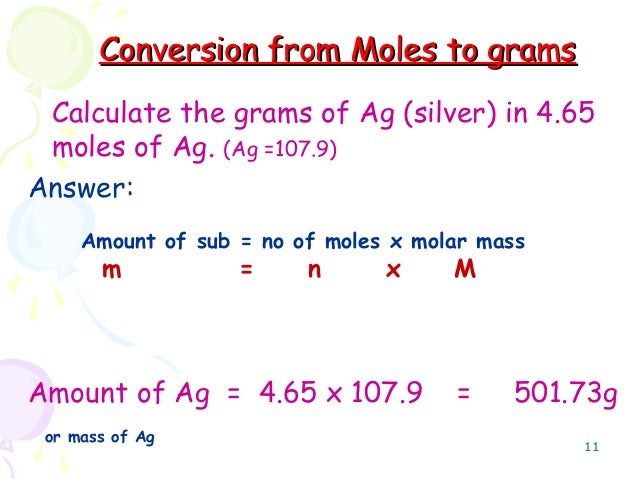 Conversion from Moles to grams

Calculate the grams of Ag (silver) in 4.65 moles of Ag. (Ag =107.9)

Answer:

Amount of sub = no of moles x molar mass
m = n x M

Amount of Ag = 4.65 x 107.9 = 501.73g

or mass of Ag

11